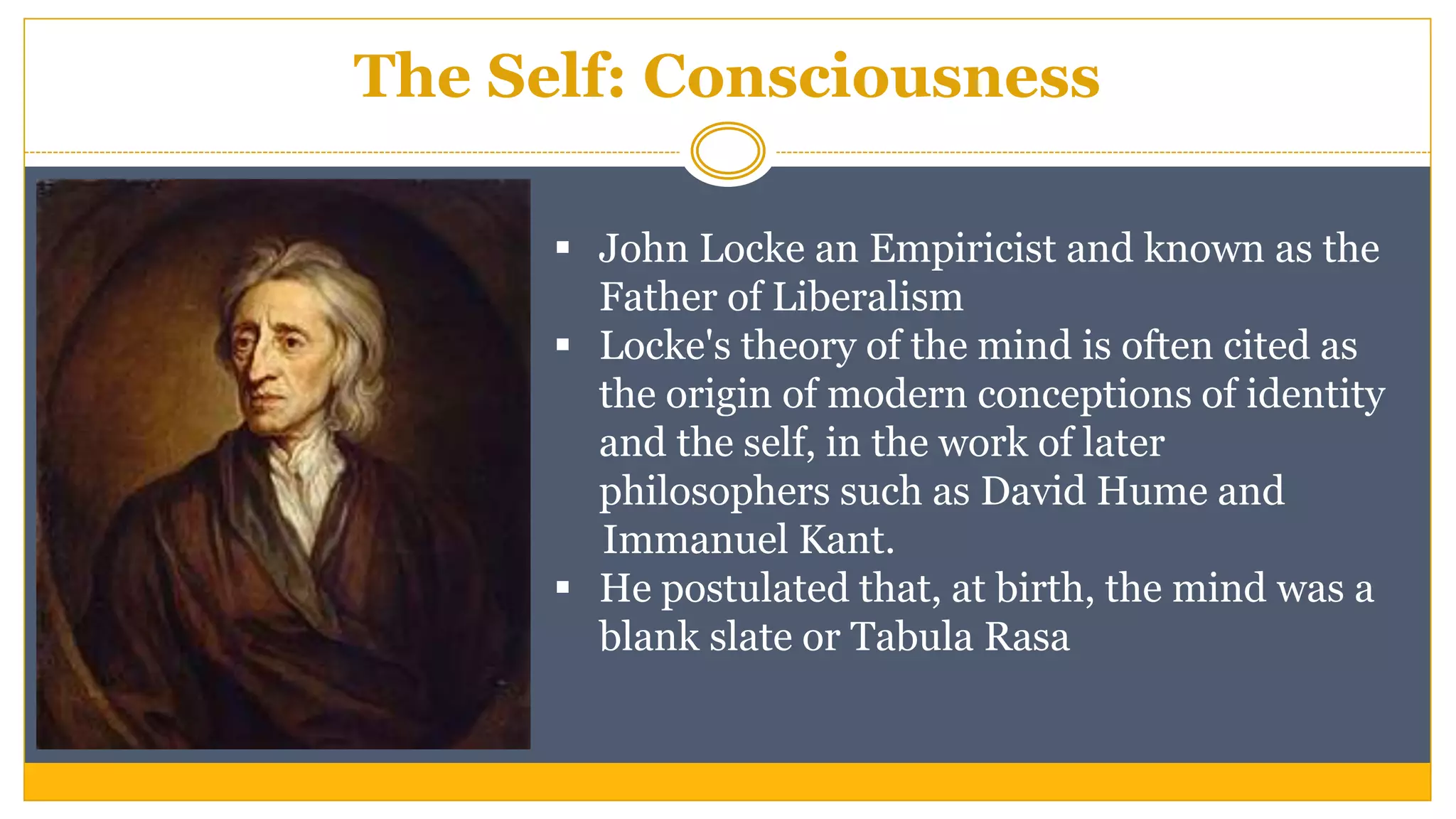 The Self: Consciousness

▪ John Locke an Empiricist and known as the Father of Liberalism
▪ Locke's theory of the mind is often cited as the origin of modern conceptions of identity and the self, in the work of later philosophers such as David Hume and Immanuel Kant.
▪ He postulated that, at birth, the mind was a blank slate or Tabula Rasa